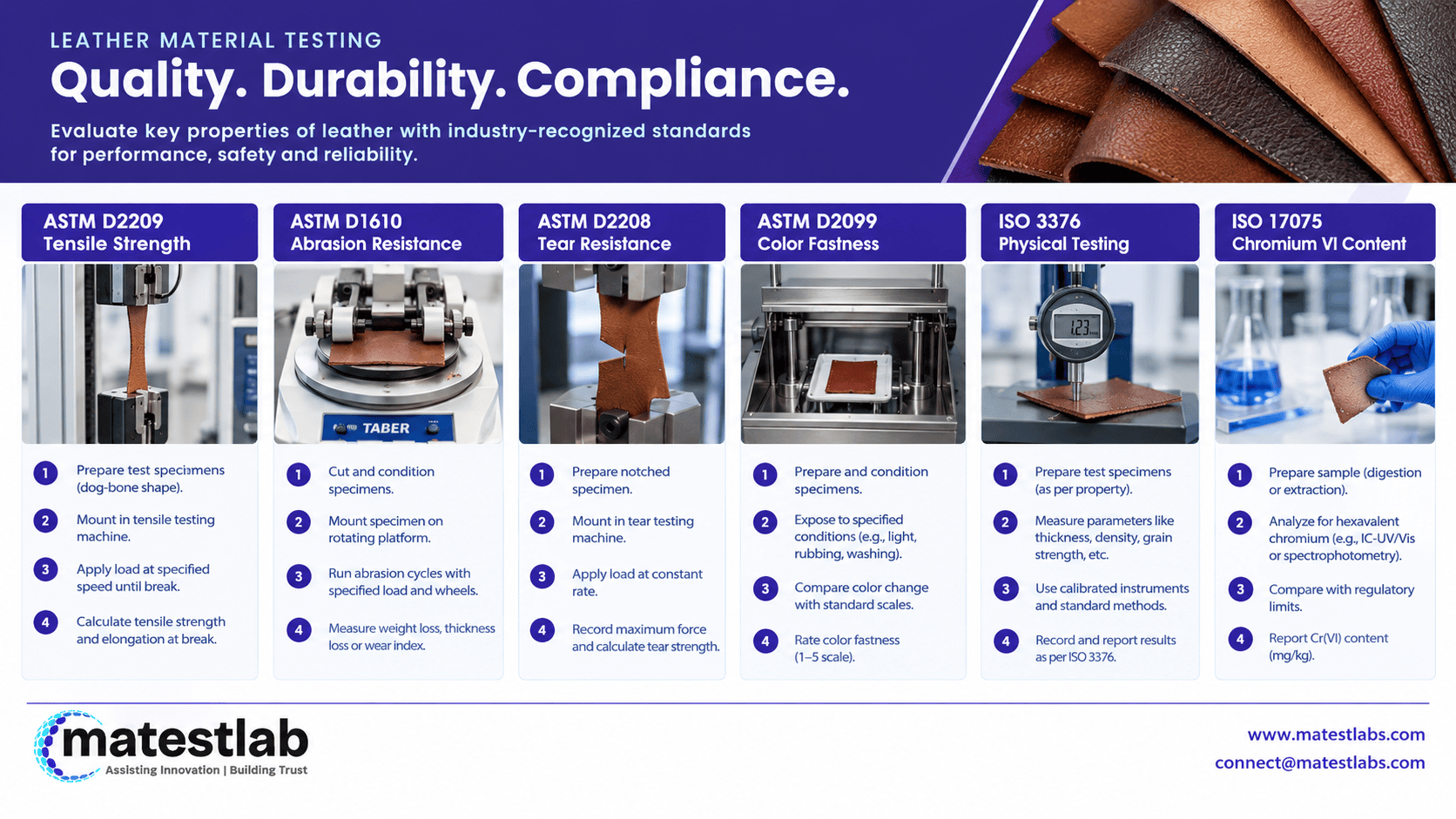 LEATHER MATERIAL TESTING

Quality. Durability. Compliance.

Evaluate key properties of leather with industry-recognized standards for performance, safety and reliability.

ASTM D2209
Tensile Strength

1 Prepare test specimens (dog-bone shape).

2 Mount in tensile testing machine.

3 Apply load at specified speed until break.

4 Calculate tensile strength and elongation at break.

ASTM D1610
Abrasion Resistance

TABER

1 Cut and condition specimens.

2 Mount specimen on rotating platform.

3 Run abrasion cycles with specified load and wheels.

4 Measure weight loss, thickness loss or wear index.

ASTM D2208
Tear Resistance

1 Prepare notched specimen.

2 Mount in tear testing machine.

3 Apply load at constant rate.

4 Record maximum force and calculate tear strength.

ASTM D2099
Color Fastness

1 Prepare and condition specimens.

2 Expose to specified conditions (e.g., light, rubbing, washing).

3 Compare color change with standard scales.

4 Rate color fastness (1–5 scale).

ISO 3376
Physical Testing

1.23

1 Prepare test specimens (as per property).

2 Measure parameters like thickness, density, grain strength, etc.

3 Use calibrated instruments and standard methods.

4 Record and report results as per ISO 3376.

ISO 17075
Chromium VI Content

1 Prepare sample (digestion or extraction).

2 Analyze for hexavalent chromium (e.g., IC-UV/Vis or spectrophotometry).

3 Compare with regulatory limits.

4 Report Cr(VI) content (mg/kg).

matestlab
Assisting Innovation | Building Trust

www.matestlabs.com
connect@matestlabs.com